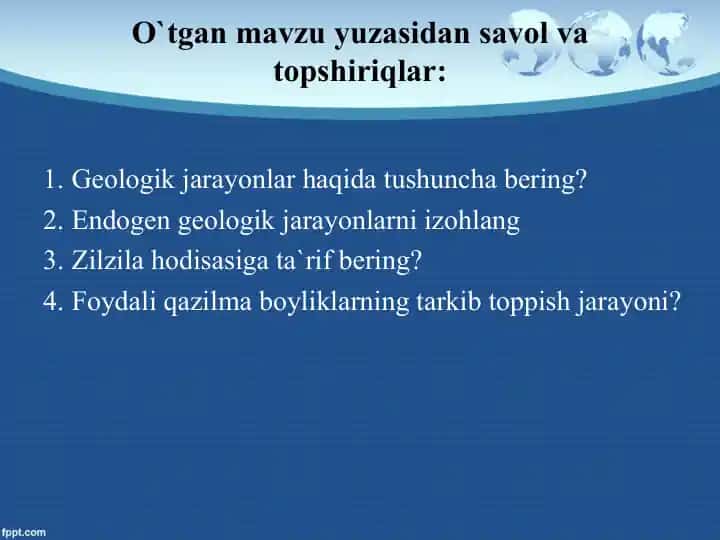 O`tgan mavzu yuzasidan savol va topshiriqlar:

1. Geologik jarayonlar haqida tushuncha bering?
2. Endogen geologik jarayonlarni izohlang
3. Zilzila hodisasiga ta`rif bering?
4. Foydali qazilma boyliklarning tarkib toppish jarayoni?

fppt.com